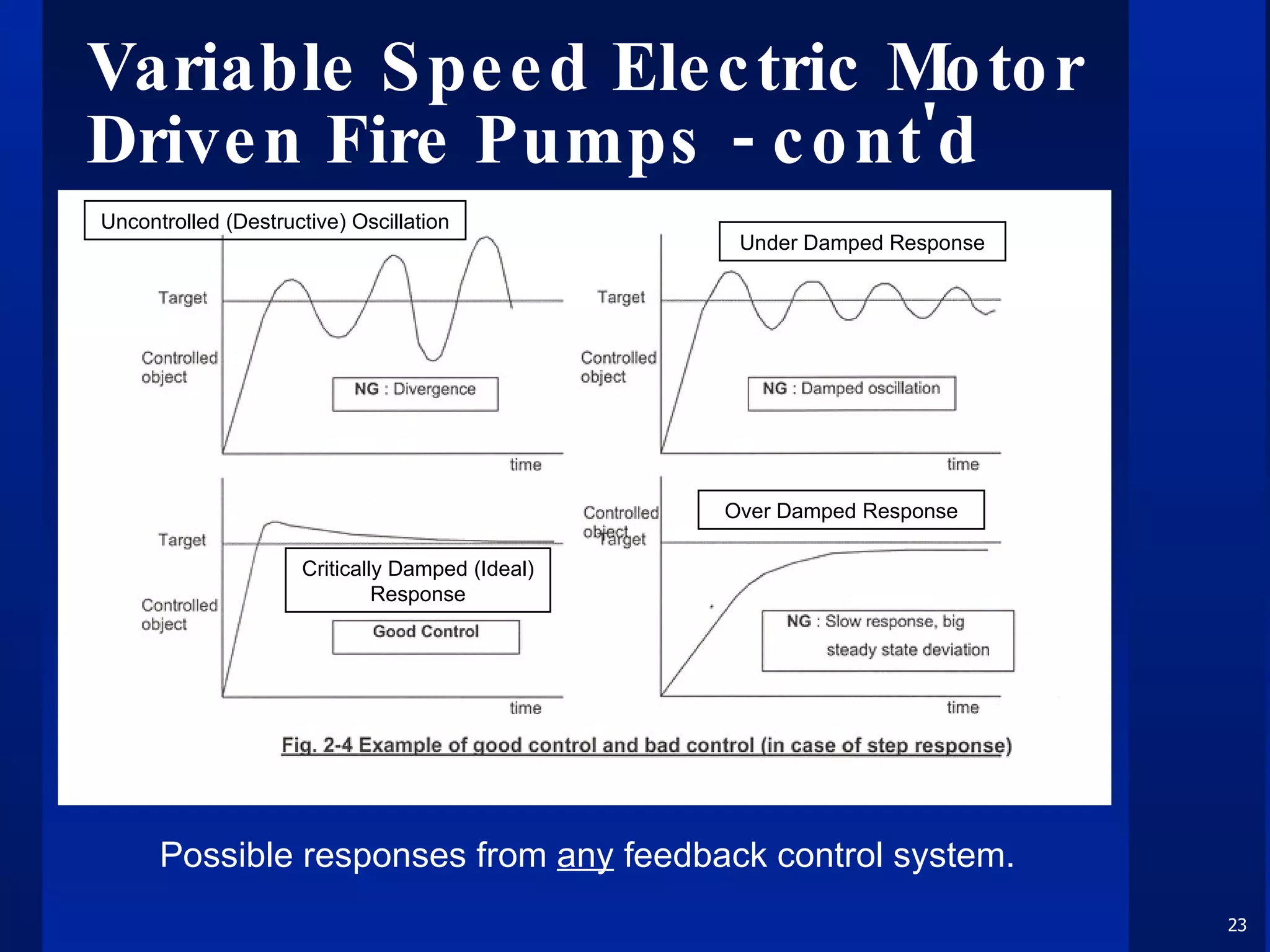 Variable Speed Electric Motor Driven Fire Pumps - cont'd

Uncontrolled (Destructive) Oscillation

Target

Controlled object

NG : Divergence

time

Under Damped Response

Target

Controlled object

NG : Damped oscillation

time

Target

Controlled object

Critically Damped (Ideal) Response

Good Control

time

Controlled object

Target

Over Damped Response

NG : Slow response, big steady state deviation

time

Fig. 2-4 Example of good control and bad control (in case of step response)

Possible responses from any feedback control system.

23